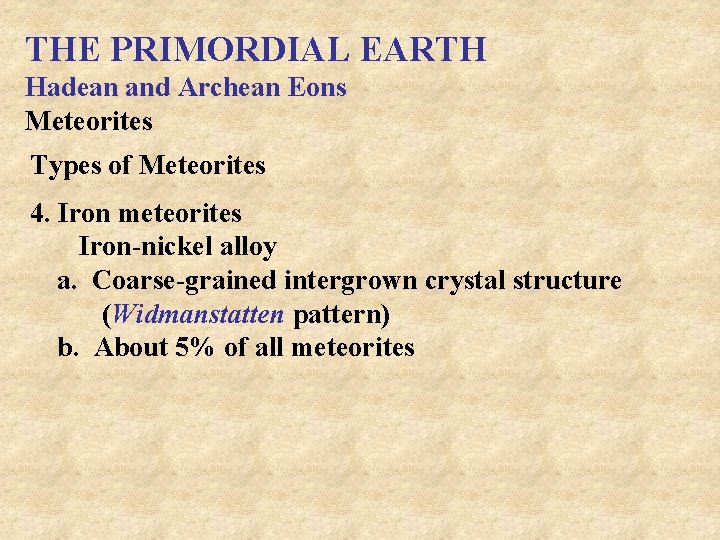 THE PRIMORDIAL EARTH
Hadean and Archean Eons
Meteorites

Types of Meteorites

4. Iron meteorites
Iron-nickel alloy
a. Coarse-grained intergrown crystal structure (Widmanstatten pattern)
b. About 5% of all meteorites